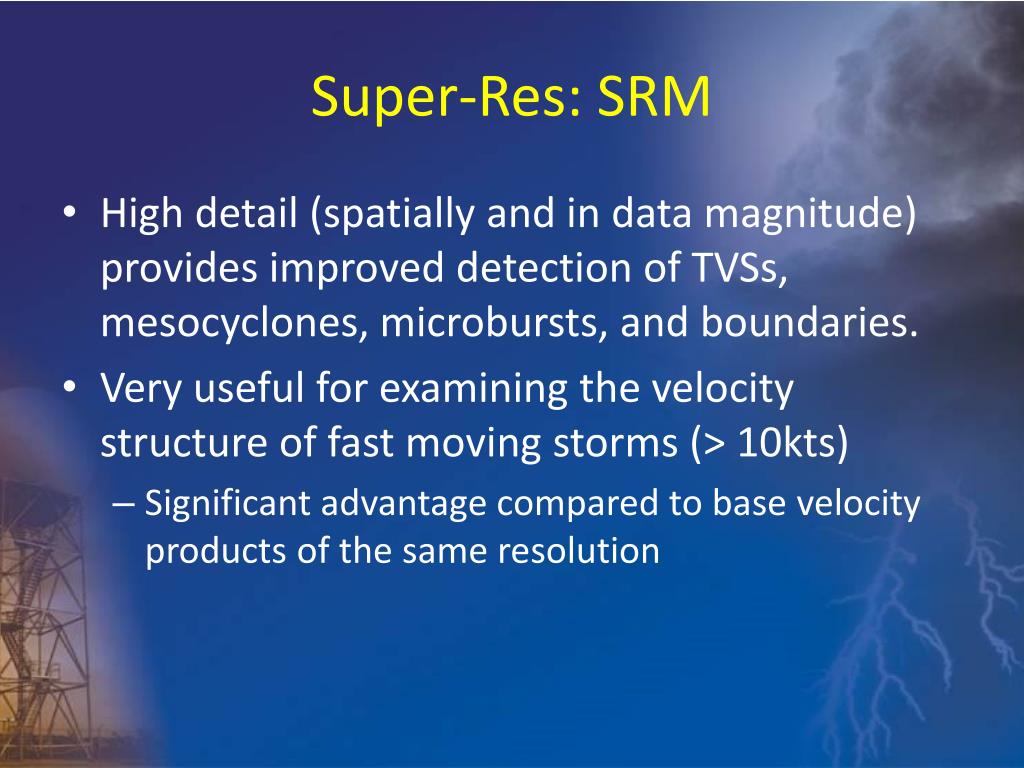 Super-Res: SRM

• High detail (spatially and in data magnitude) provides improved detection of TVSs, mesocyclones, microbursts, and boundaries.
• Very useful for examining the velocity structure of fast moving storms (> 10kts)
– Significant advantage compared to base velocity products of the same resolution